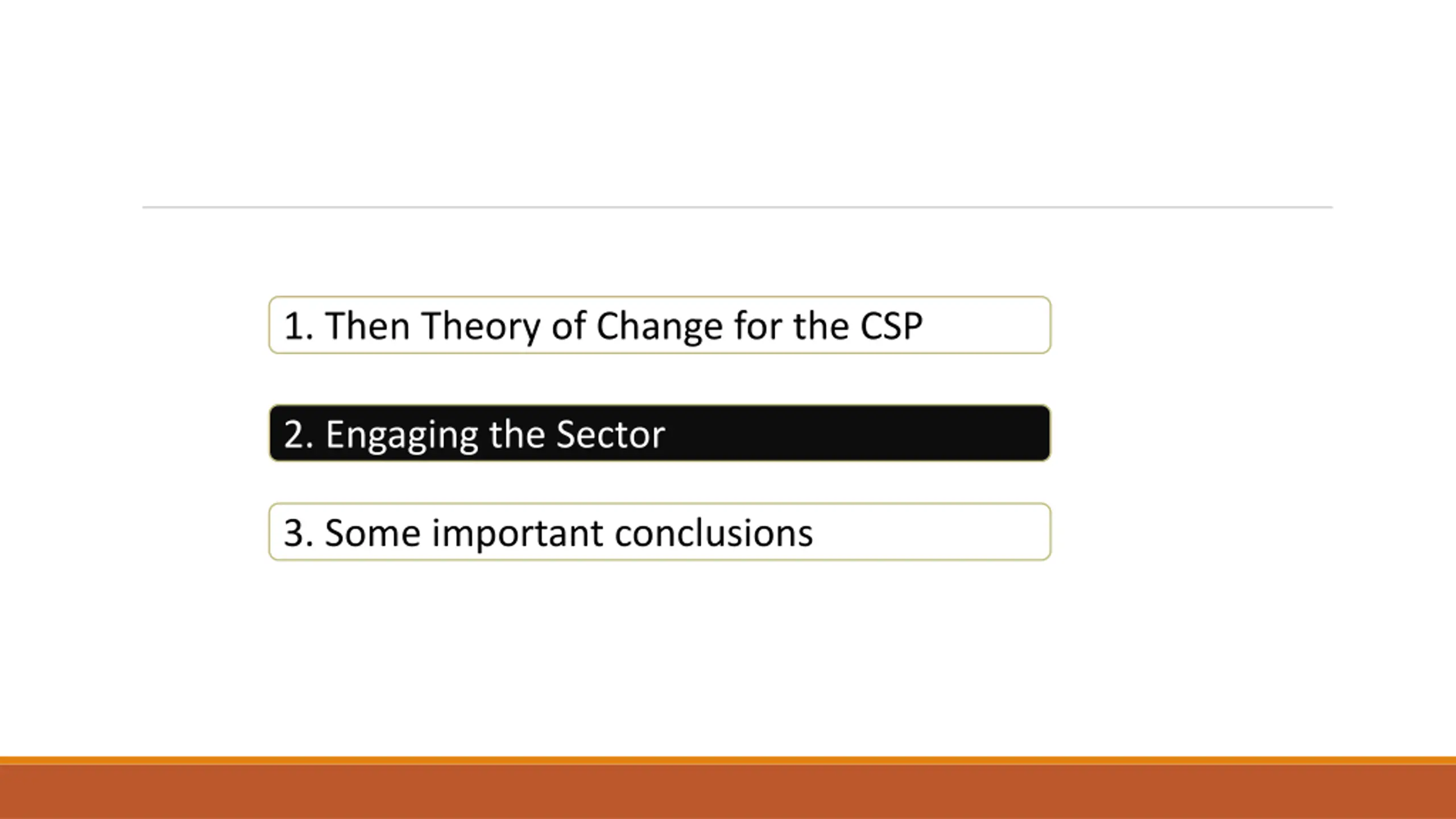 1. Then Theory of Change for the CSP

2. Engaging the Sector

3. Some important conclusions